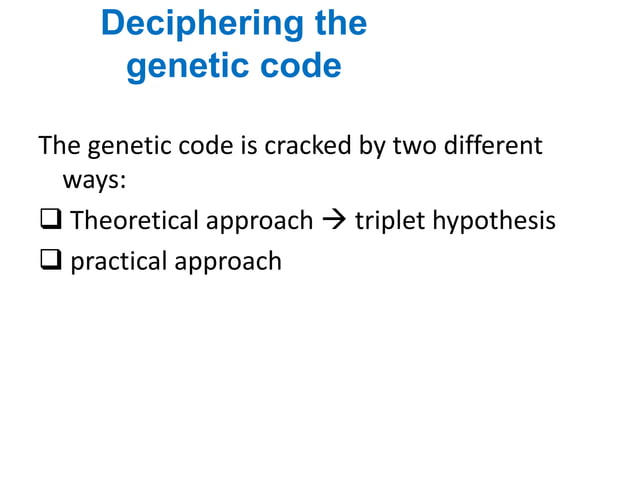 Deciphering the genetic code

The genetic code is cracked by two different ways:

❑ Theoretical approach → triplet hypothesis

❑ practical approach